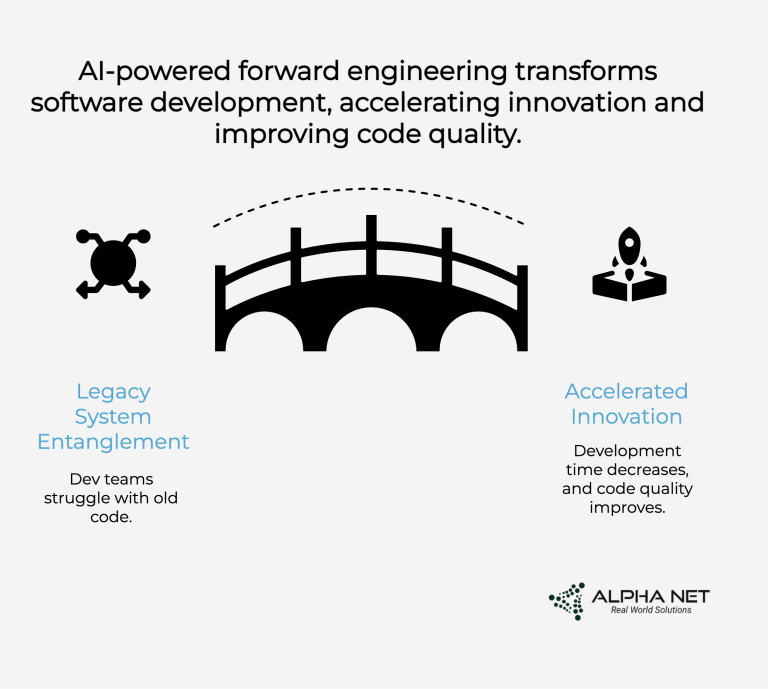 AI-powered forward engineering transforms software development, accelerating innovation and improving code quality.

Legacy System Entanglement

Dev teams struggle with old code.

Accelerated Innovation

Development time decreases, and code quality improves.

ALPHA NET
Real World Solutions